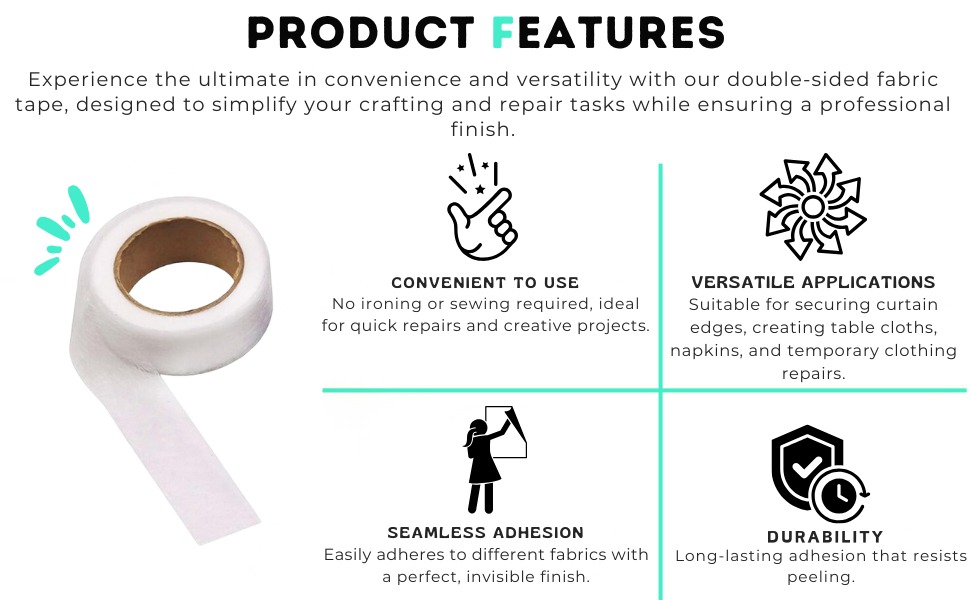 PRODUCT FEATURES

Experience the ultimate in convenience and versatility with our double-sided fabric tape, designed to simplify your crafting and repair tasks while ensuring a professional finish.

CONVENIENT TO USE
No ironing or sewing required, ideal for quick repairs and creative projects.

VERSATILE APPLICATIONS
Suitable for securing curtain edges, creating table cloths, napkins, and temporary clothing repairs.

SEAMLESS ADHESION
Easily adheres to different fabrics with a perfect, invisible finish.

DURABILITY
Long-lasting adhesion that resists peeling.